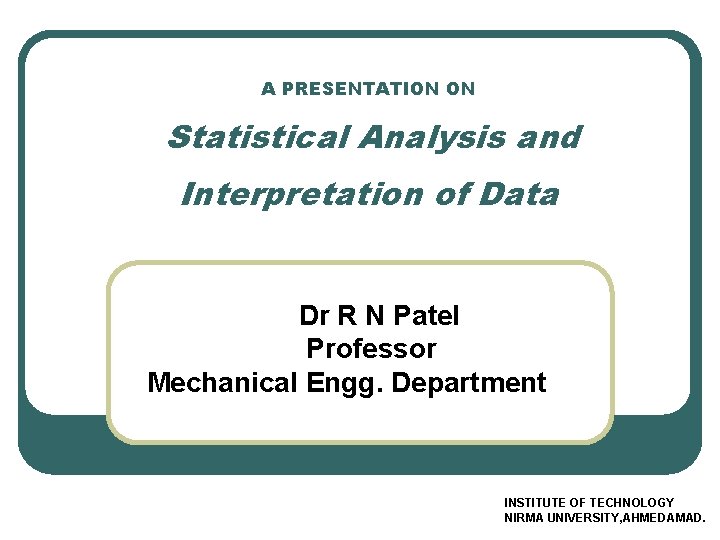 A PRESENTATION ON

Statistical Analysis and Interpretation of Data

Dr R N Patel
Professor
Mechanical Engg. Department

INSTITUTE OF TECHNOLOGY
NIRMA UNIVERSITY,AHMEDAMAD.